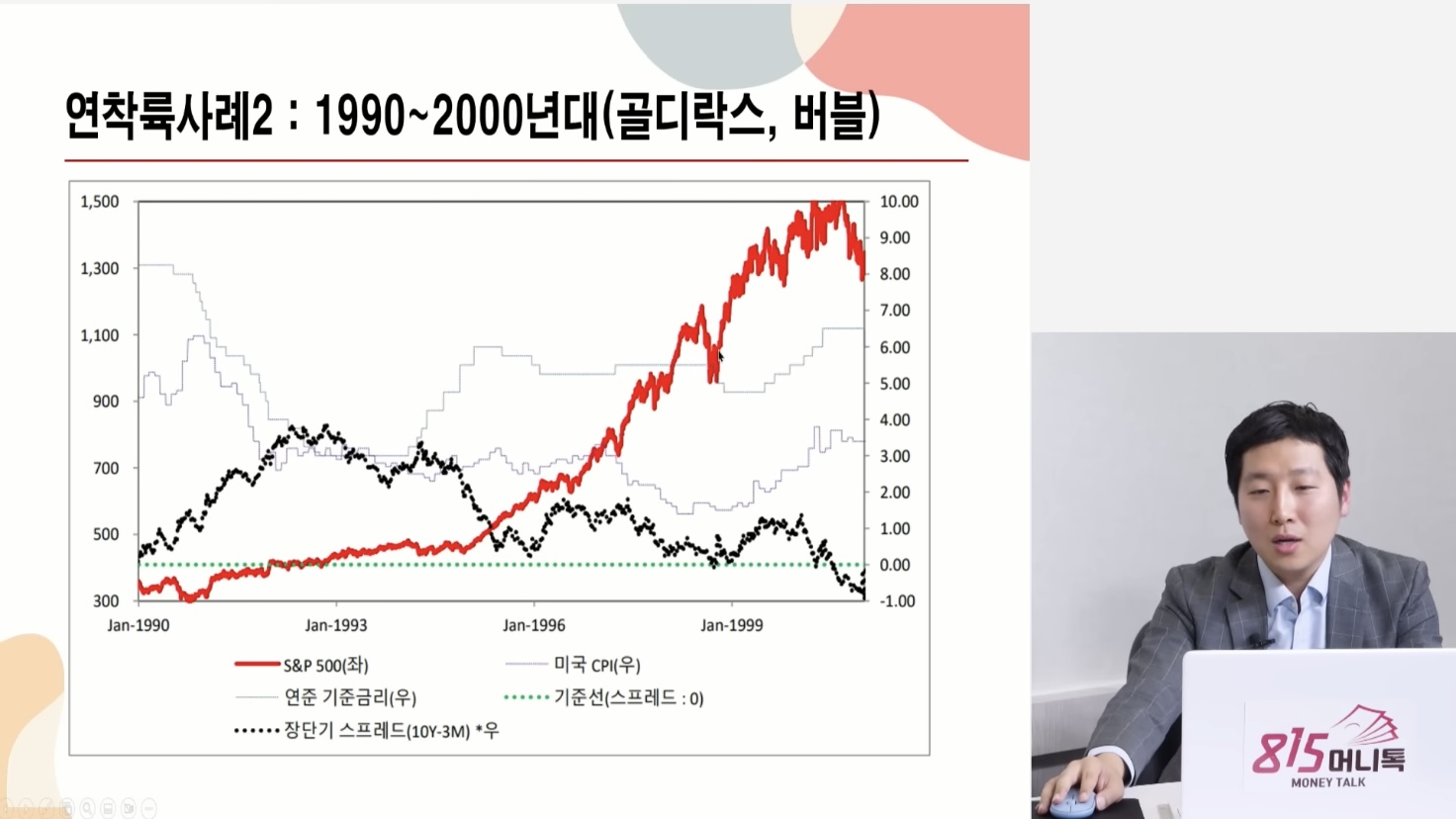 연착륙사례2 : 1990~2000년대(골디락스, 버블)

1,500
1,300
1,100
900
700
500
300

10.00
9.00
8.00
7.00
6.00
5.00
4.00
3.00
2.00
1.00
0.00
-1.00

Jan-1990
Jan-1993
Jan-1996
Jan-1999

S&P 500(좌)
미국 CPI(우)
연준 기준금리(우)
기준선(스프레드 : 0)
장단기 스프레드(10Y-3M) *우

815머니톡
MONEY TALK